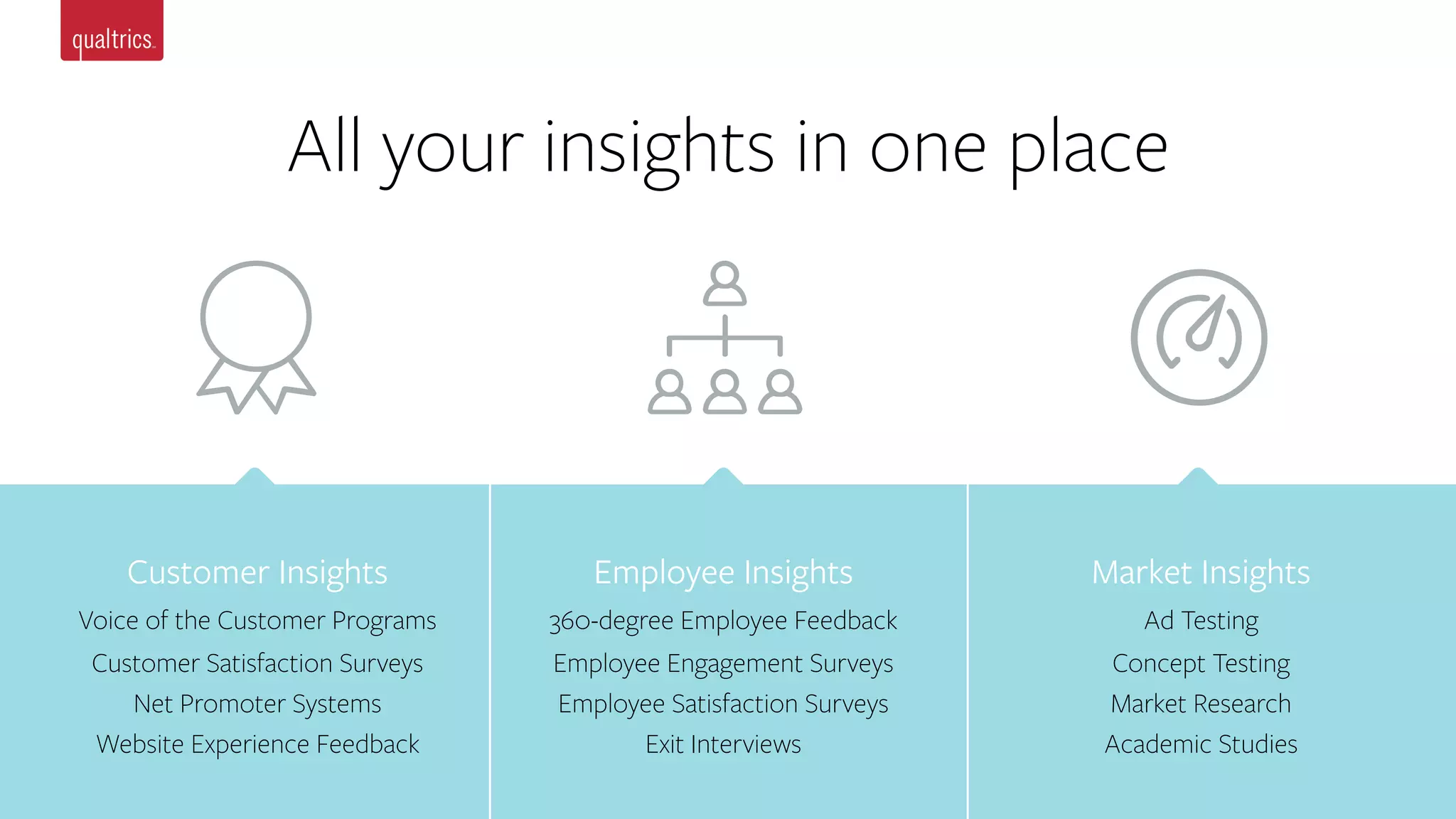 qualtrics

All your insights in one place

Customer Insights
Voice of the Customer Programs
Customer Satisfaction Surveys
Net Promoter Systems
Website Experience Feedback

Employee Insights
360-degree Employee Feedback
Employee Engagement Surveys
Employee Satisfaction Surveys
Exit Interviews

Market Insights
Ad Testing
Concept Testing
Market Research
Academic Studies